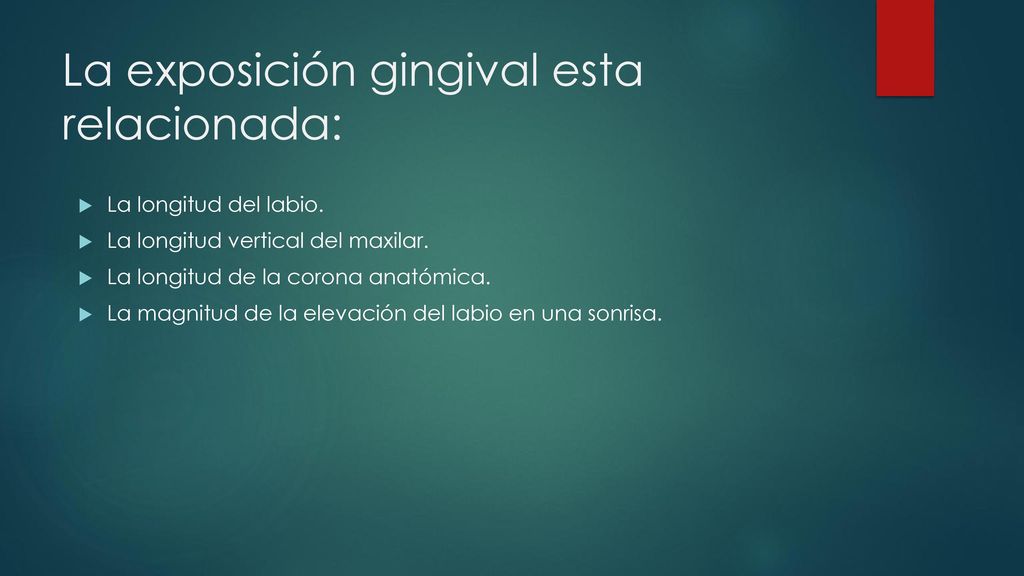 La exposición gingival esta relacionada:

La longitud del labio.

La longitud vertical del maxilar.

La longitud de la corona anatómica.

La magnitud de la elevación del labio en una sonrisa.